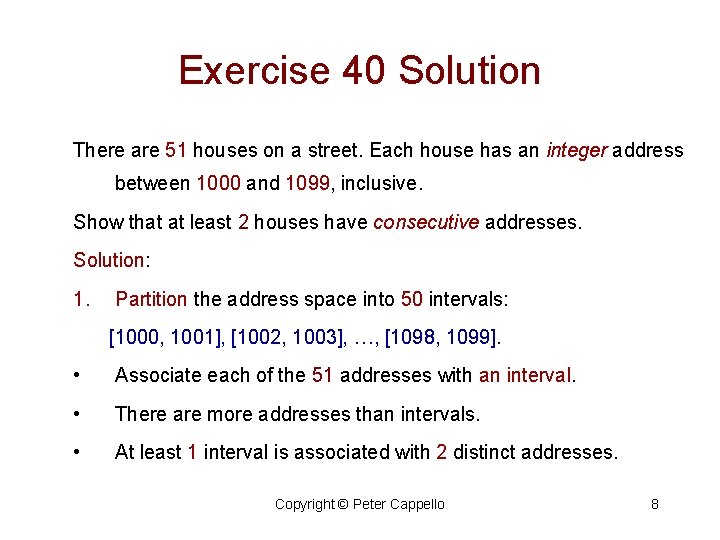 Exercise 40 Solution

There are 51 houses on a street. Each house has an integer address between 1000 and 1099, inclusive.

Show that at least 2 houses have consecutive addresses.

Solution:

1. Partition the address space into 50 intervals:

[1000, 1001], [1002, 1003], …, [1098, 1099].

• Associate each of the 51 addresses with an interval.

• There are more addresses than intervals.

• At least 1 interval is associated with 2 distinct addresses.

Copyright © Peter Cappello

8